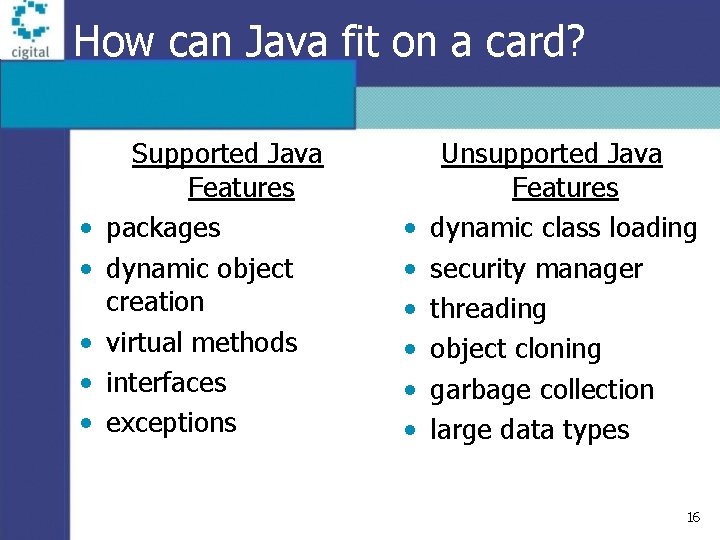 cigital

How can Java fit on a card?

Supported Java Features

• packages
• dynamic object creation
• virtual methods
• interfaces
• exceptions

Unsupported Java Features

• dynamic class loading
• security manager
• threading
• object cloning
• garbage collection
• large data types

16